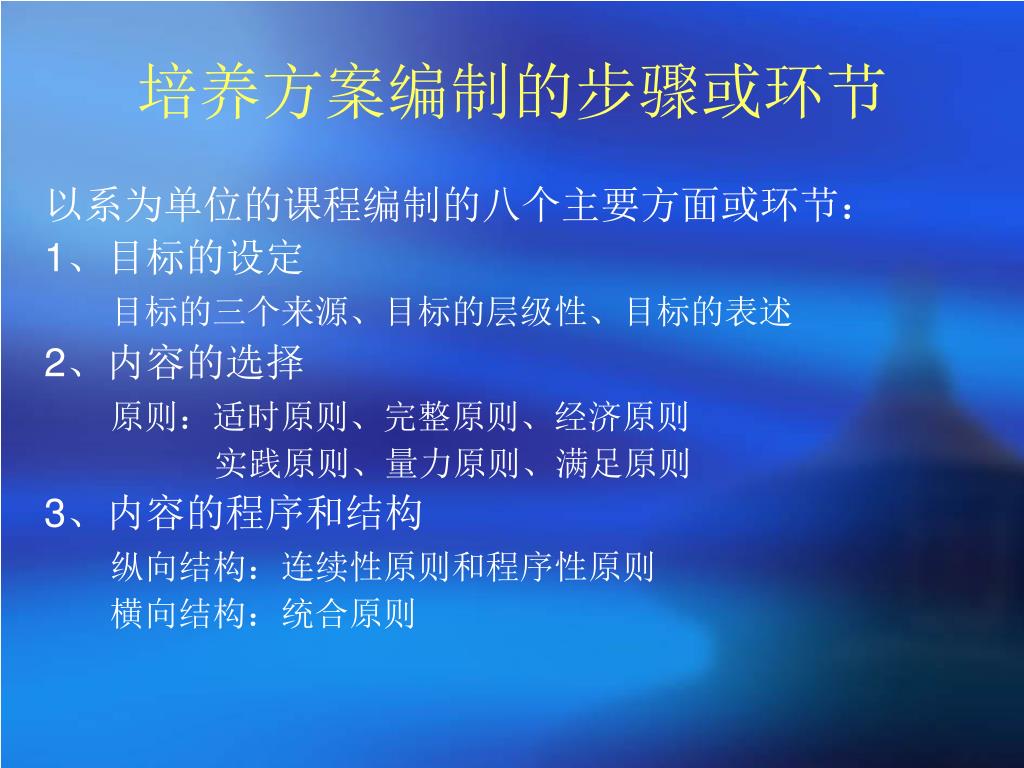 培养方案编制的步骤或环节

以系为单位的课程编制的八个主要方面或环节：
1、目标的设定
目标的三个来源、目标的层级性、目标的表述
2、内容的选择
原则：适时原则、完整原则、经济原则
实践原则、量力原则、满足原则
3、内容的程序和结构
纵向结构：连续性原则和程序性原则
横向结构：统合原则